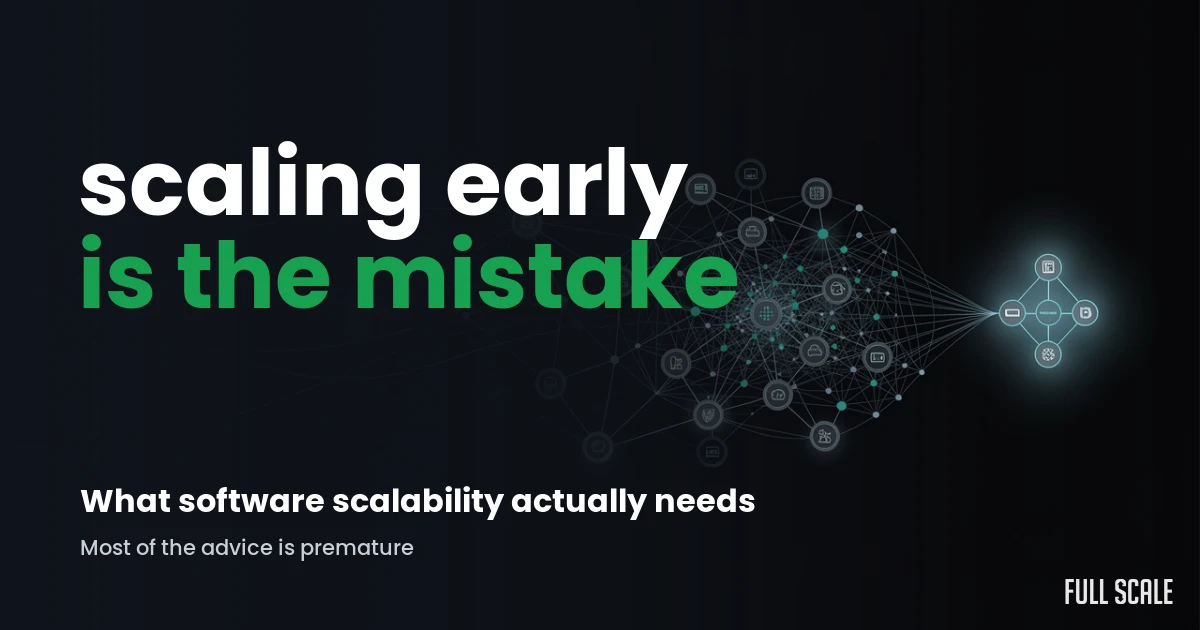 scaling early
is the mistake

What software scalability actually needs

Most of the advice is premature

FULL SCALE